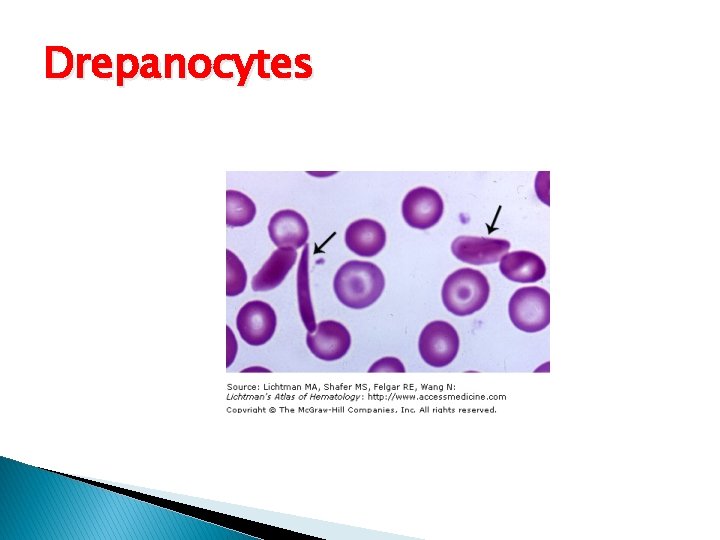 Drepanocytes

Source: Lichtman MA, Shafer MS, Felgar RE, Wang N: Lichtman's Atlas of Hematology: http://www.accessmedicine.com
Copyright © The McGraw-Hill Companies, Inc. All rights reserved.